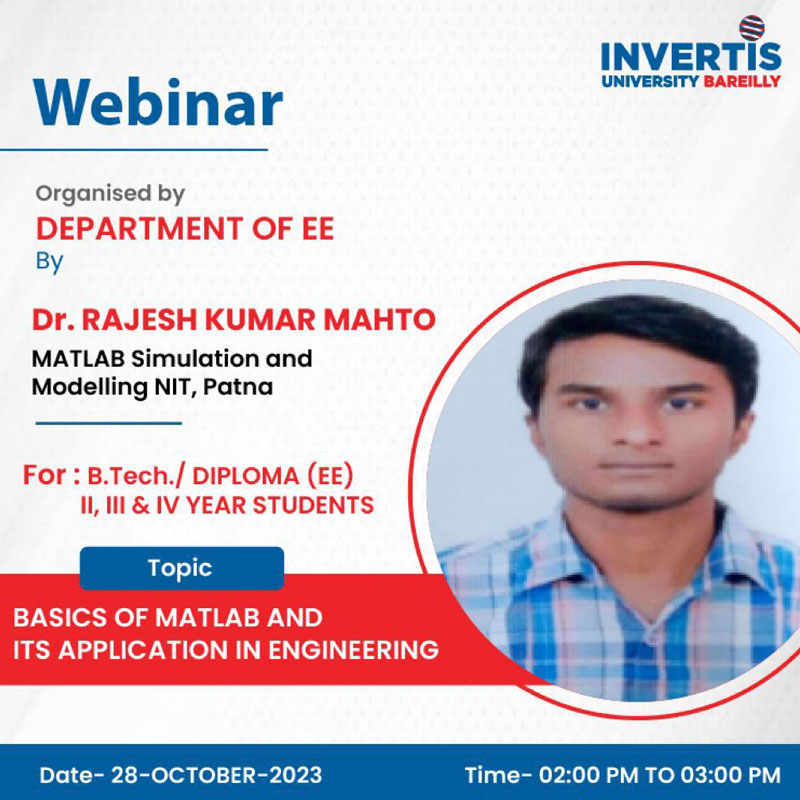 INVERTIS
UNIVERSITY BAREILLY

Webinar

Organised by
DEPARTMENT OF EE
By

Dr. RAJESH KUMAR MAHTO
MATLAB Simulation and Modelling NIT, Patna

For : B.Tech./ DIPLOMA (EE)
II, III & IV YEAR STUDENTS

Topic
BASICS OF MATLAB AND ITS APPLICATION IN ENGINEERING

Date- 28-OCTOBER-2023
Time- 02:00 PM TO 03:00 PM